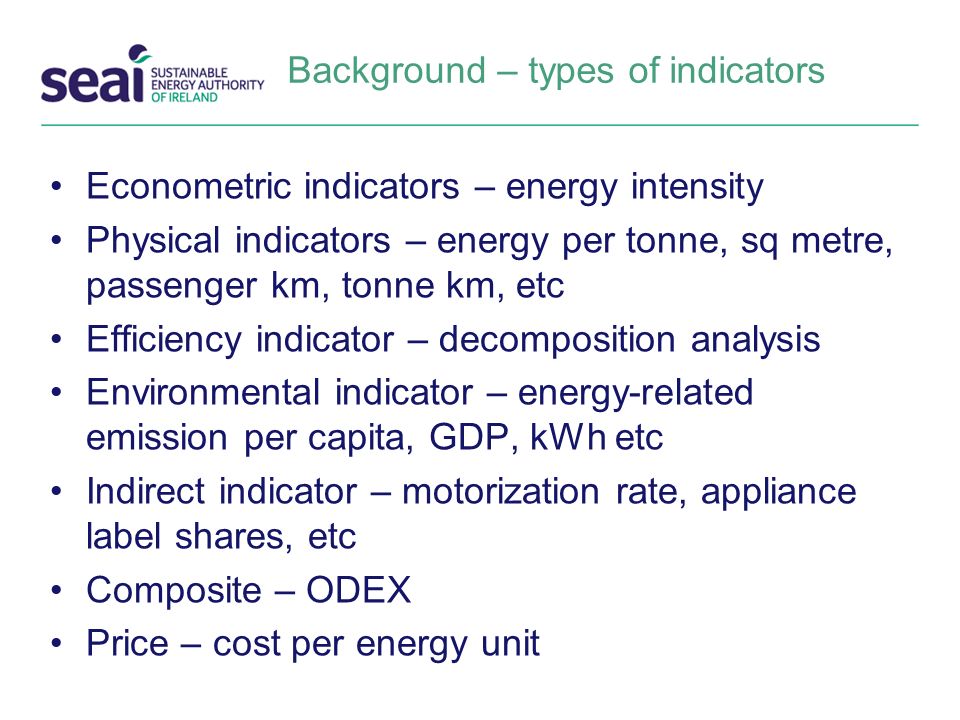 seai SUSTAINABLE ENERGY AUTHORITY OF IRELAND

Background – types of indicators

• Econometric indicators – energy intensity
• Physical indicators – energy per tonne, sq metre, passenger km, tonne km, etc
• Efficiency indicator – decomposition analysis
• Environmental indicator – energy-related emission per capita, GDP, kWh etc
• Indirect indicator – motorization rate, appliance label shares, etc
• Composite – ODEX
• Price – cost per energy unit